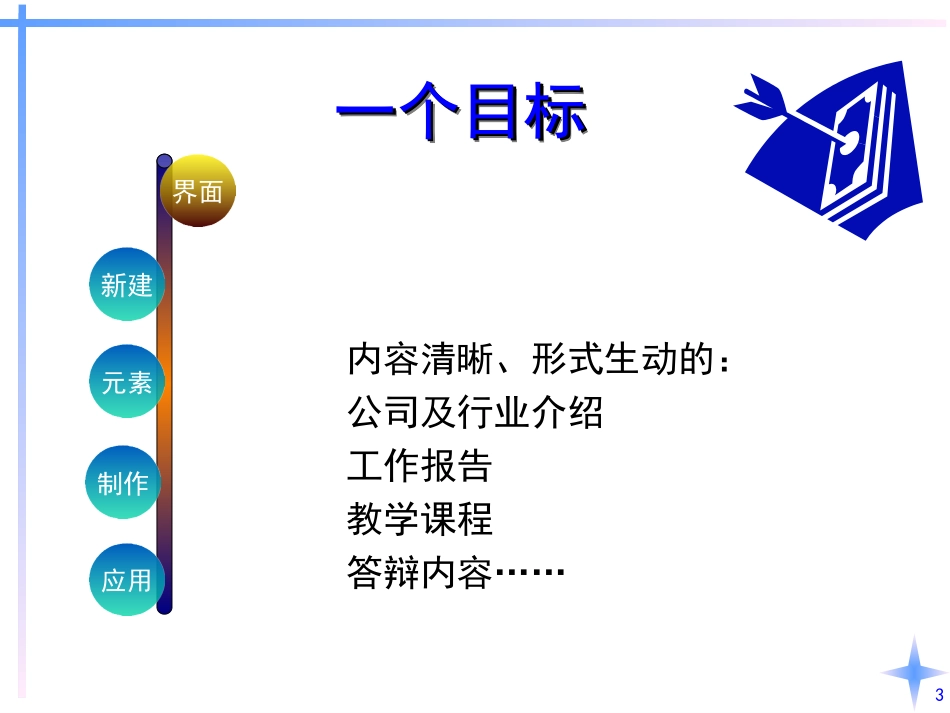 一个目标

界面
新建
元素
制作
应用

内容清晰、形式生动的：
公司及行业介绍
工作报告
教学课程
答辩内容……

3